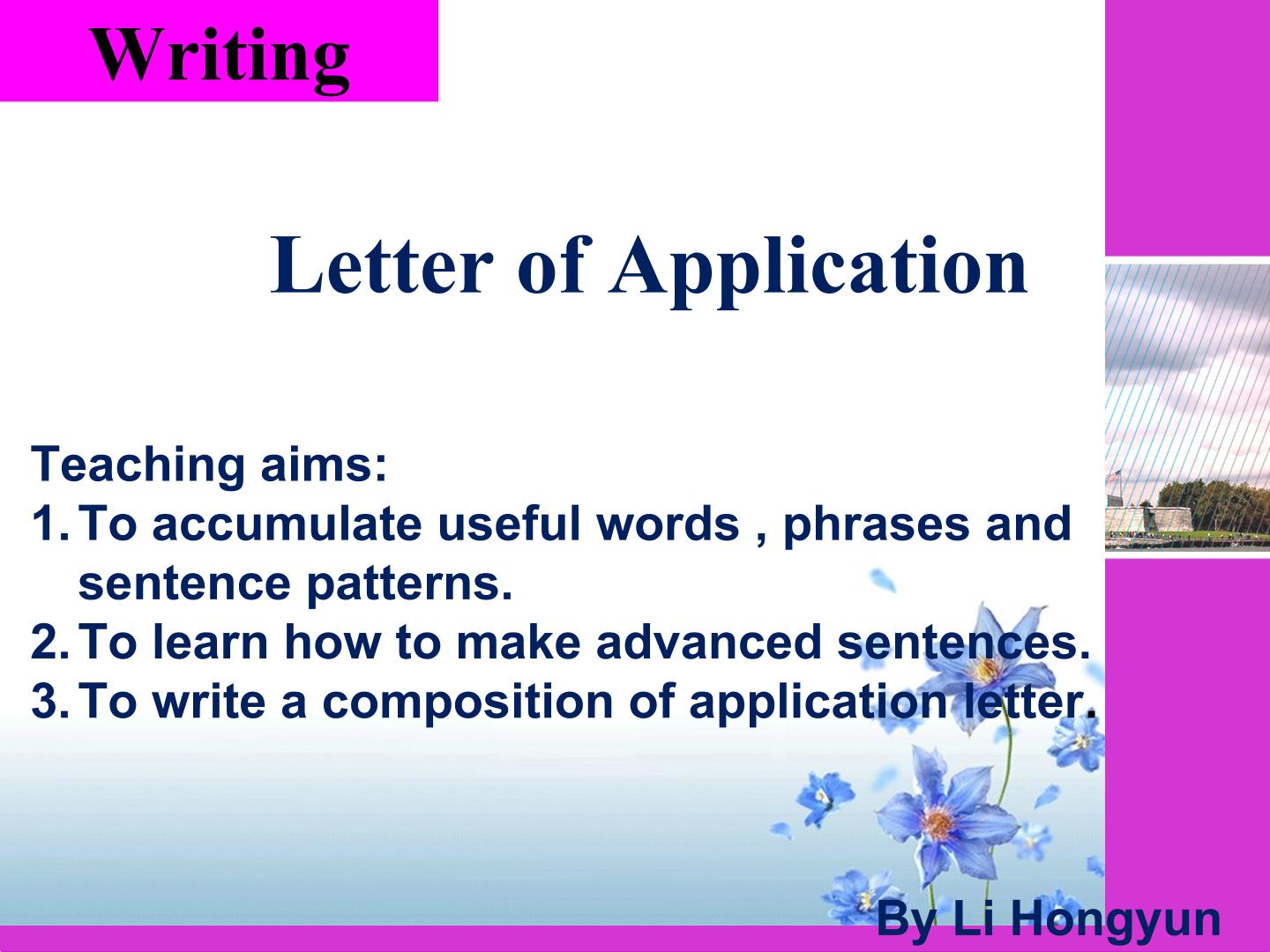 Writing

Letter of Application

Teaching aims:
1. To accumulate useful words , phrases and sentence patterns.
2. To learn how to make advanced sentences.
3. To write a composition of application letter.

By Li Hongyun